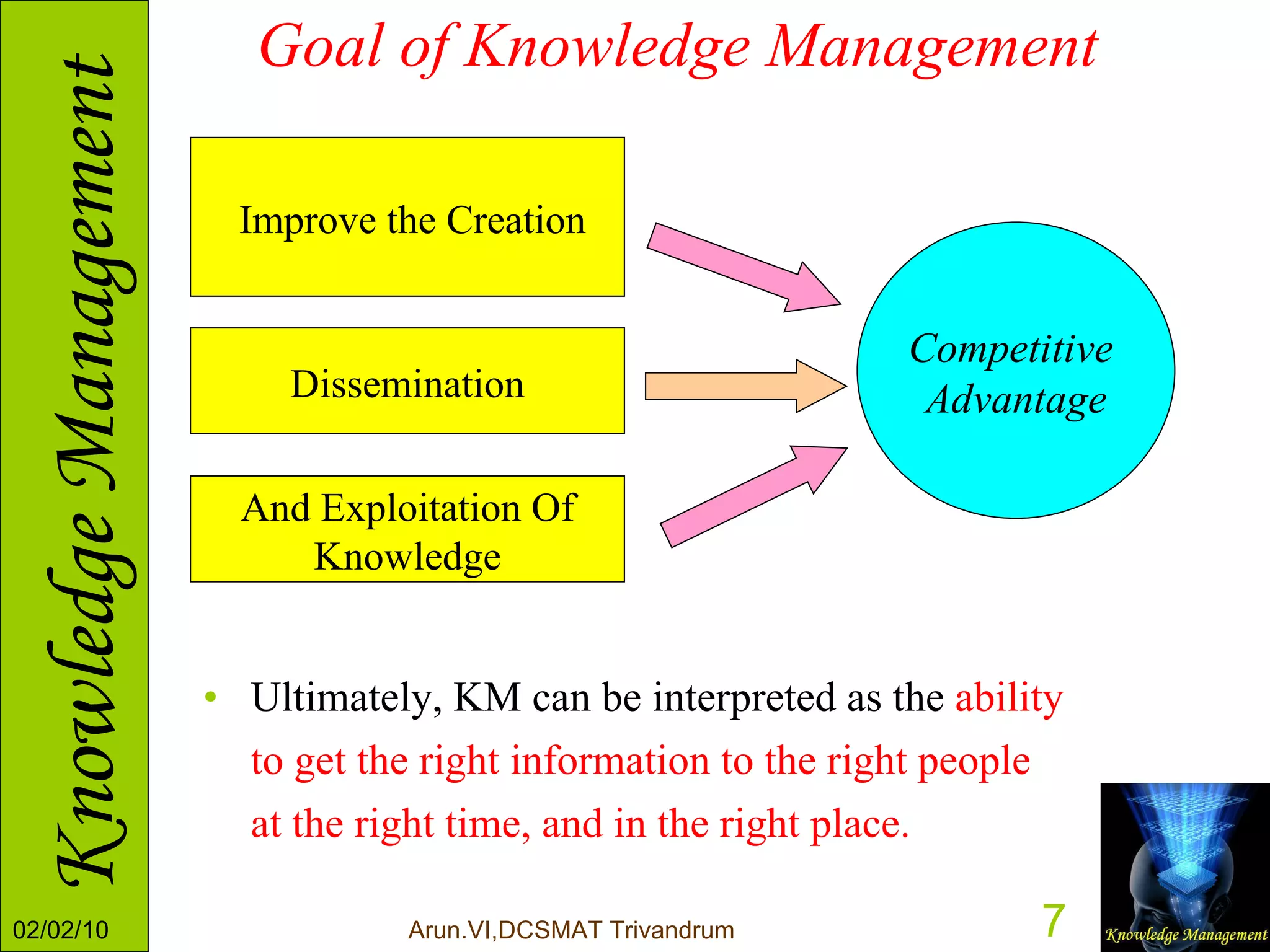 Knowledge Management

Goal of Knowledge Management

Improve the Creation

Dissemination

And Exploitation Of Knowledge

Competitive Advantage

• Ultimately, KM can be interpreted as the ability to get the right information to the right people at the right time, and in the right place.

02/02/10

Arun.VI,DCSMAT Trivandrum

7

Knowledge Management